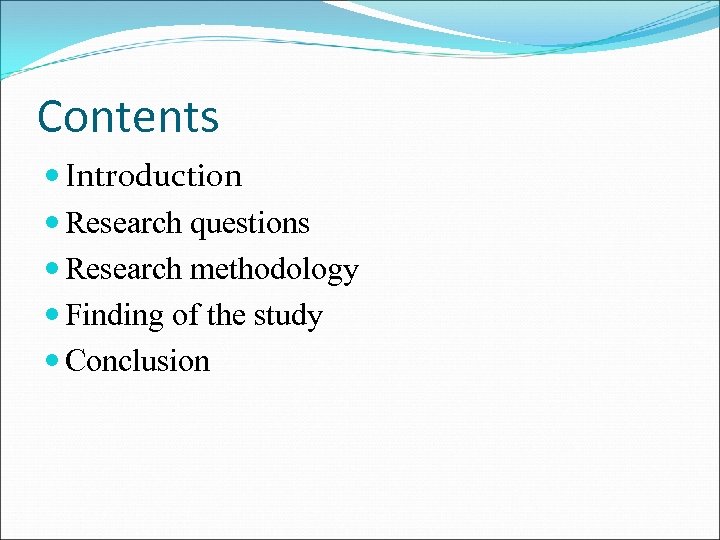 Contents

- Introduction
- Research questions
- Research methodology
- Finding of the study
- Conclusion